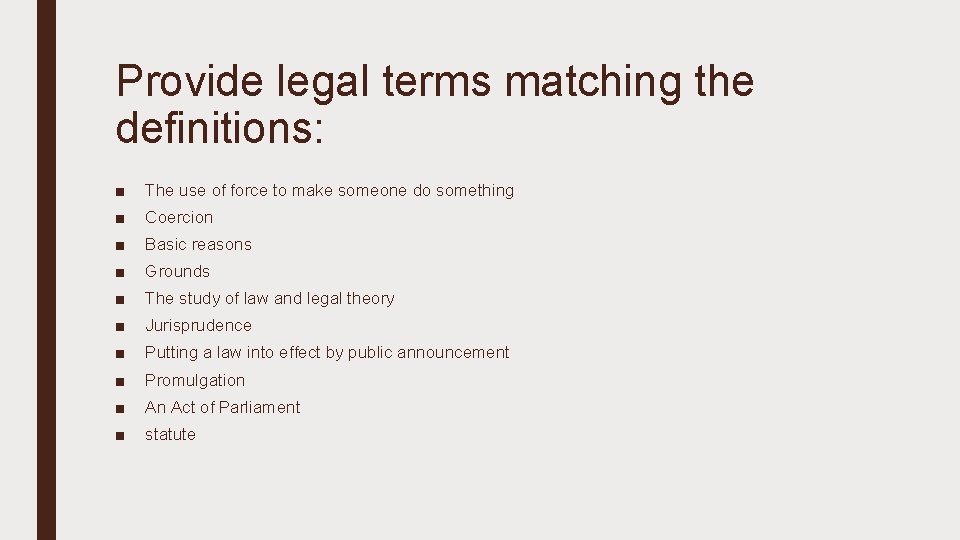 Provide legal terms matching the definitions:

■ The use of force to make someone do something
■ Coercion
■ Basic reasons
■ Grounds
■ The study of law and legal theory
■ Jurisprudence
■ Putting a law into effect by public announcement
■ Promulgation
■ An Act of Parliament
■ statute